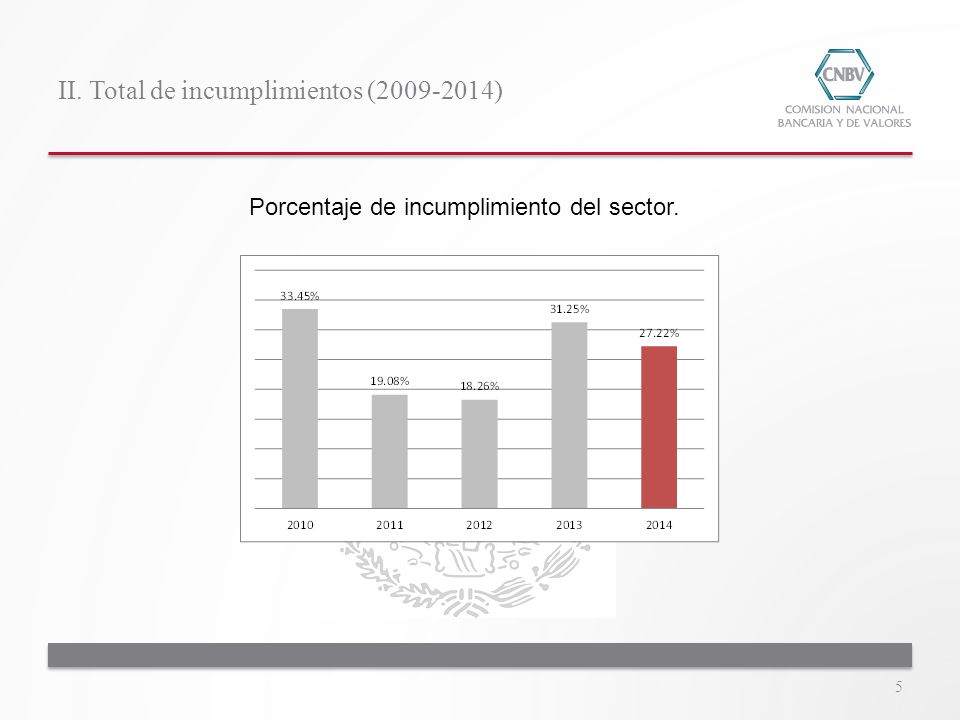 II. Total de incumplimientos (2009-2014)

CNBV
COMISION NACIONAL
BANCARIA Y DE VALORES

Porcentaje de incumplimiento del sector.

33.45%
19.08%
18.26%
31.25%
27.22%

2010
2011
2012
2013
2014

5